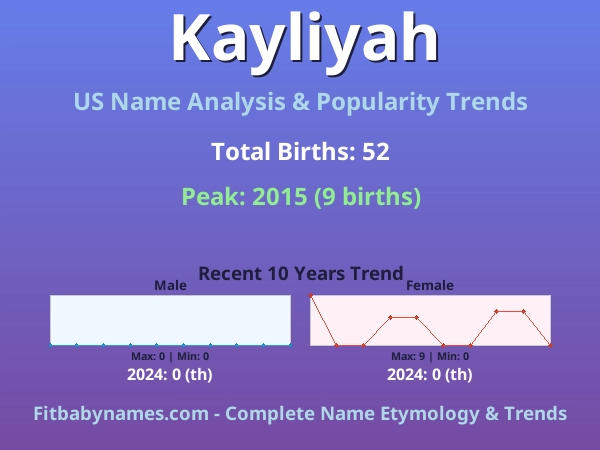 Kayliyah

US Name Analysis & Popularity Trends

Total Births: 52

Peak: 2015 (9 births)

Recent 10 Years Trend

Male

Max: 0 | Min: 0

2024: 0 (th)

Female

Max: 9 | Min: 0

2024: 0 (th)

Fitbabynames.com - Complete Name Etymology & Trends